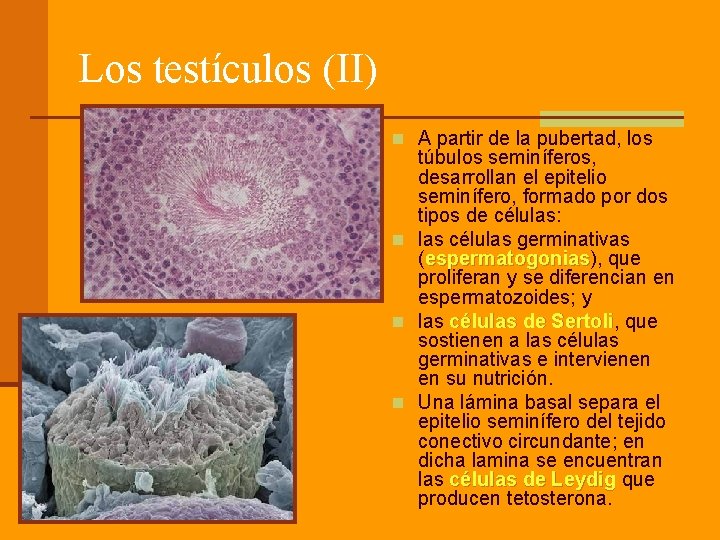 Los testículos (II)

A partir de la pubertad, los túbulos seminíferos, desarrollan el epitelio seminífero, formado por dos tipos de células:

las células germinativas (espermatogonias), que proliferan y se diferencian en espermatozoides; y

las células de Sertoli, que sostienen a las células germinativas e intervienen en su nutrición.

Una lámina basal separa el epitelio seminífero del tejido conectivo circundante; en dicha lamina se encuentran las células de Leydig que producen tetosterona.